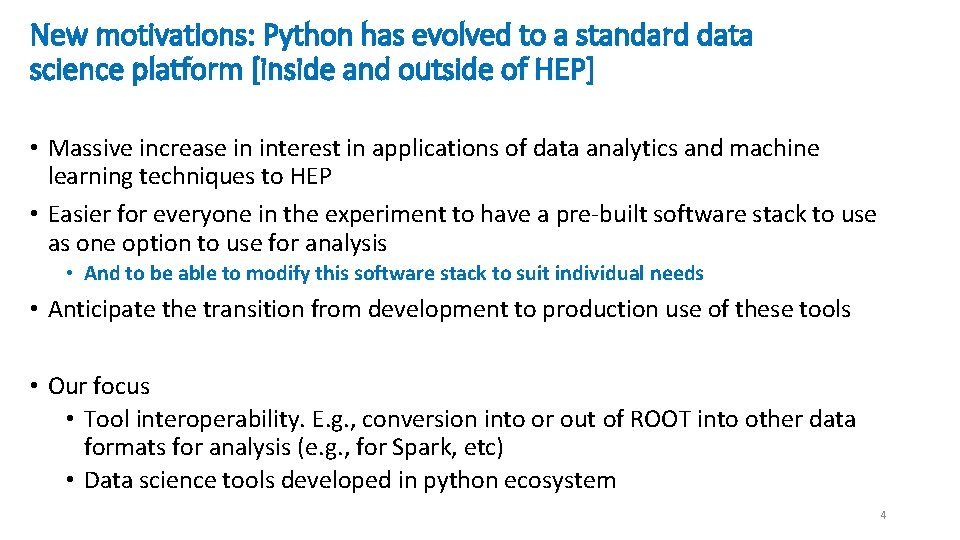 New motivations: Python has evolved to a standard data science platform [inside and outside of HEP]

• Massive increase in interest in applications of data analytics and machine learning techniques to HEP
• Easier for everyone in the experiment to have a pre-built software stack to use as one option to use for analysis
  • And to be able to modify this software stack to suit individual needs
• Anticipate the transition from development to production use of these tools

• Our focus
  • Tool interoperability. E.g., conversion into or out of ROOT into other data formats for analysis (e.g., for Spark, etc)
  • Data science tools developed in python ecosystem

4